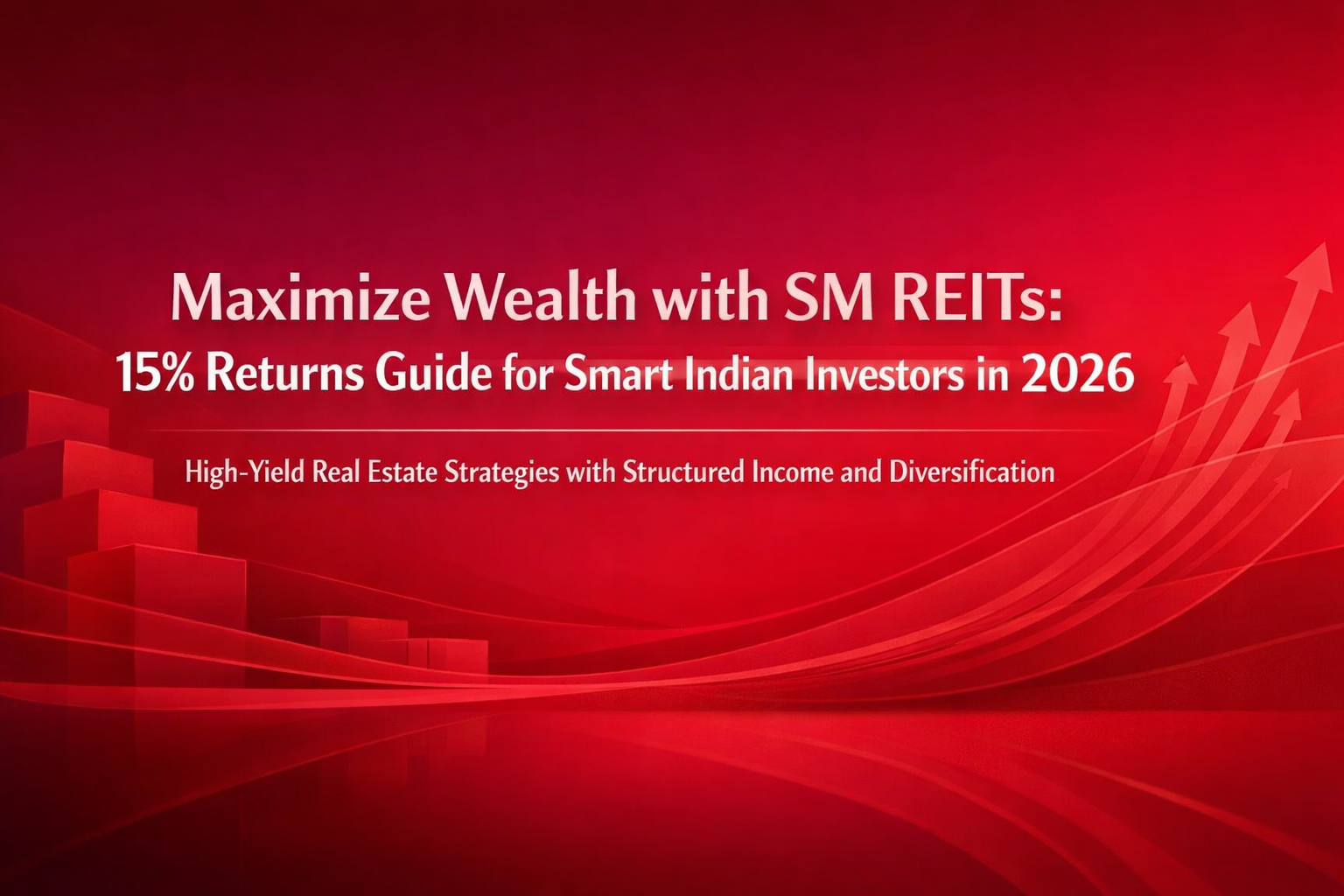 Maximize Wealth with SM REITs:
15% Returns Guide for Smart Indian Investors in 2026

High-Yield Real Estate Strategies with Structured Income and Diversification